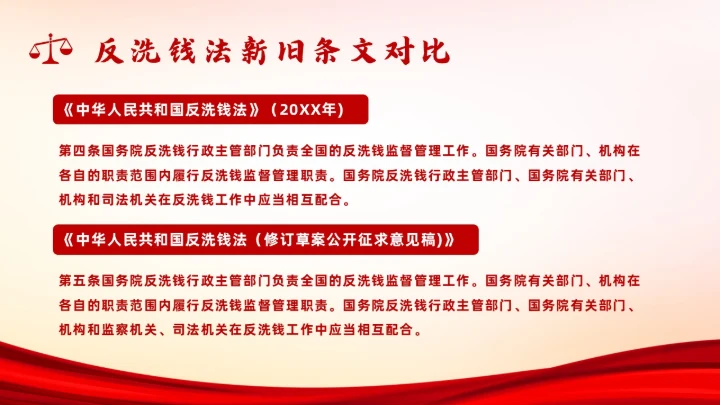 反洗钱法新旧条文对比

《中华人民共和国反洗钱法》（20XX年）

第四条国务院反洗钱行政主管部门负责全国的反洗钱监督管理工作。国务院有关部门、机构在各自的职责范围内履行反洗钱监督管理职责。国务院反洗钱行政主管部门、国务院有关部门、机构和司法机关在反洗钱工作中应当相互配合。

《中华人民共和国反洗钱法（修订草案公开征求意见稿)》

第五条国务院反洗钱行政主管部门负责全国的反洗钱监督管理工作。国务院有关部门、机构在各自的职责范围内履行反洗钱监督管理职责。国务院反洗钱行政主管部门、国务院有关部门、机构和监察机关、司法机关在反洗钱工作中应当相互配合。